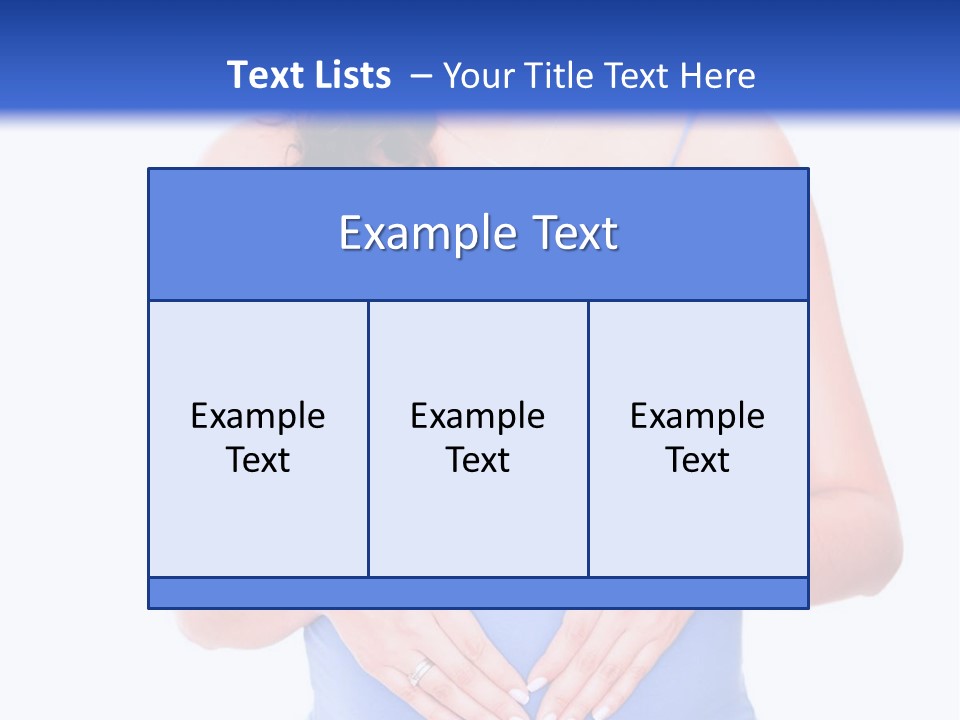 Text Lists – Your Title Text Here

Example Text

Example Text

Example Text

Example Text